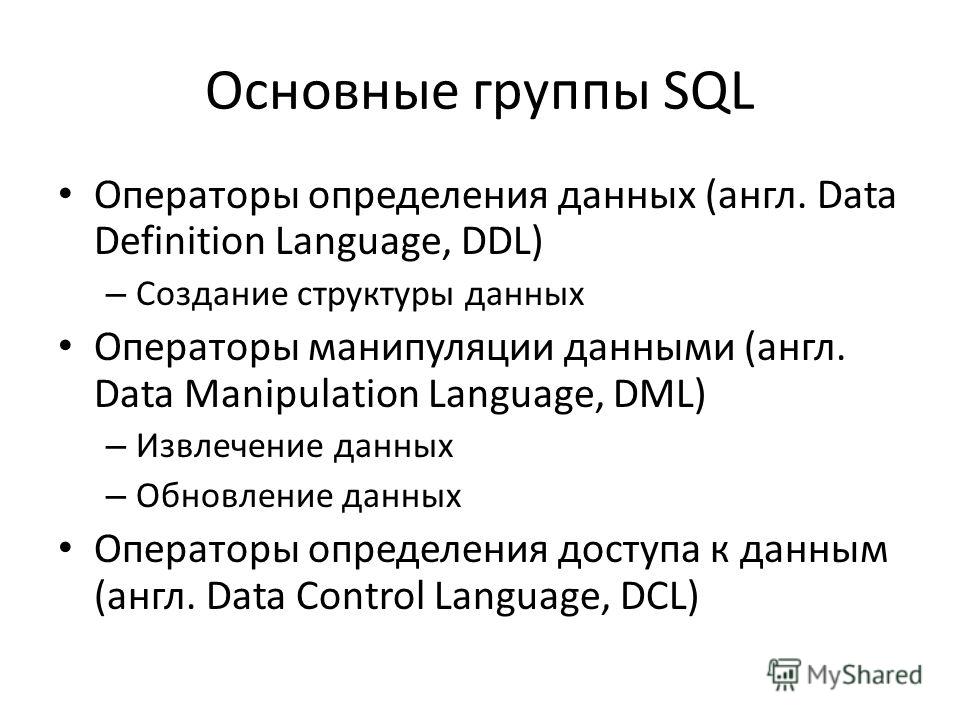 Основные группы SQL

• Операторы определения данных (англ. Data Definition Language, DDL)
 – Создание структуры данных
• Операторы манипуляции данными (англ. Data Manipulation Language, DML)
 – Извлечение данных
 – Обновление данных
• Операторы определения доступа к данным (англ. Data Control Language, DCL)

MyShared